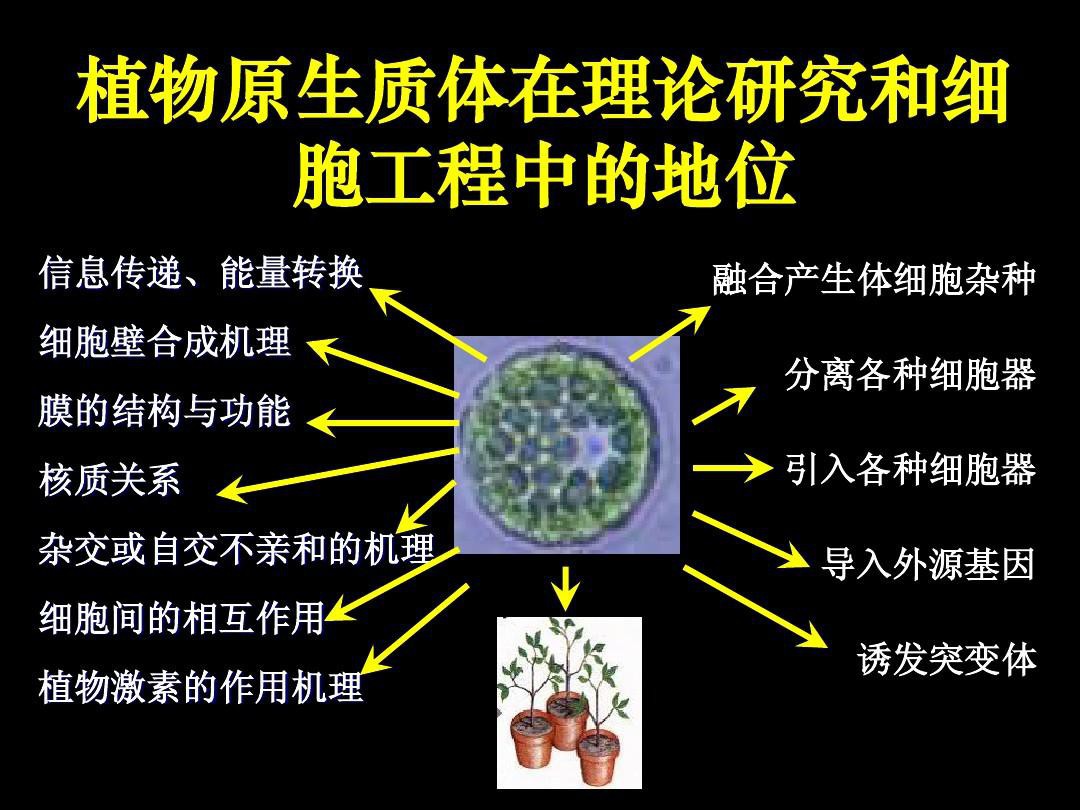 植物原生质体在理论研究和细胞工程中的地位

信息传递、能量转换

细胞壁合成机理

膜的结构与功能

核质关系

杂交或自交不亲和的机理

细胞间的相互作用

植物激素的作用机理

融合产生体细胞杂种

分离各种细胞器

引入各种细胞器

导入外源基因

诱发突变体